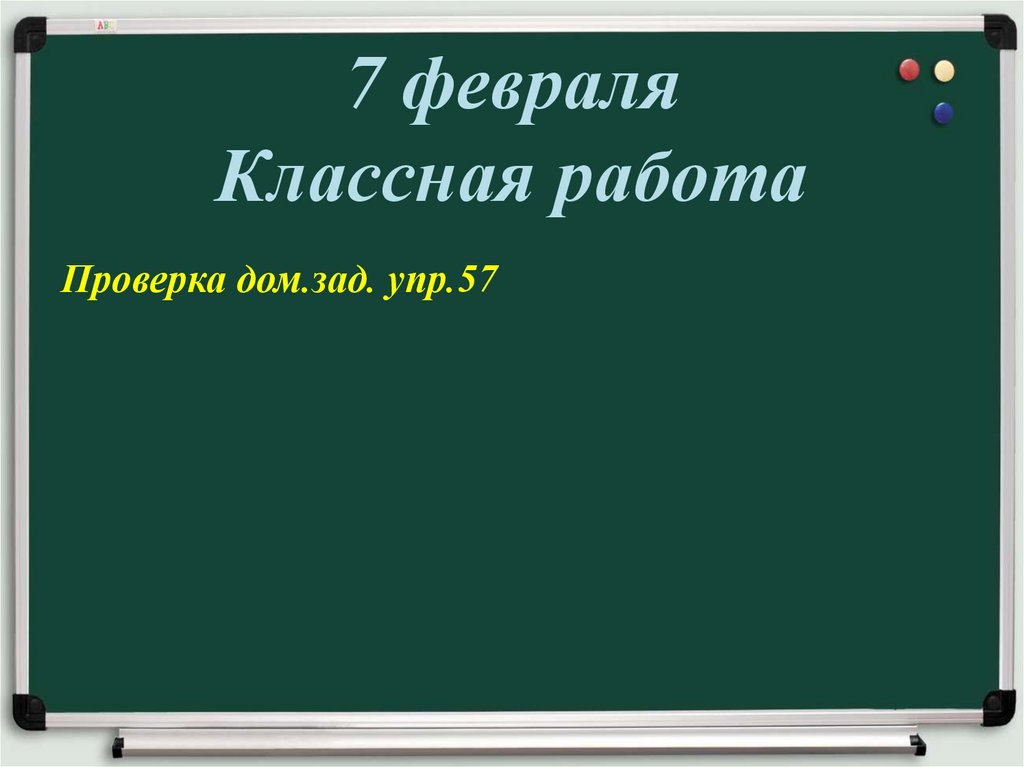 7 февраля
Классная работа

Проверка дом.зад. упр.57